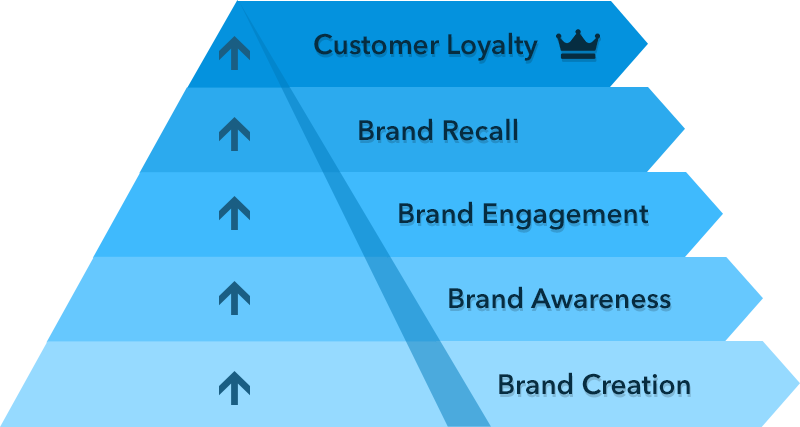 Customer Loyalty

Brand Recall

Brand Engagement

Brand Awareness

Brand Creation